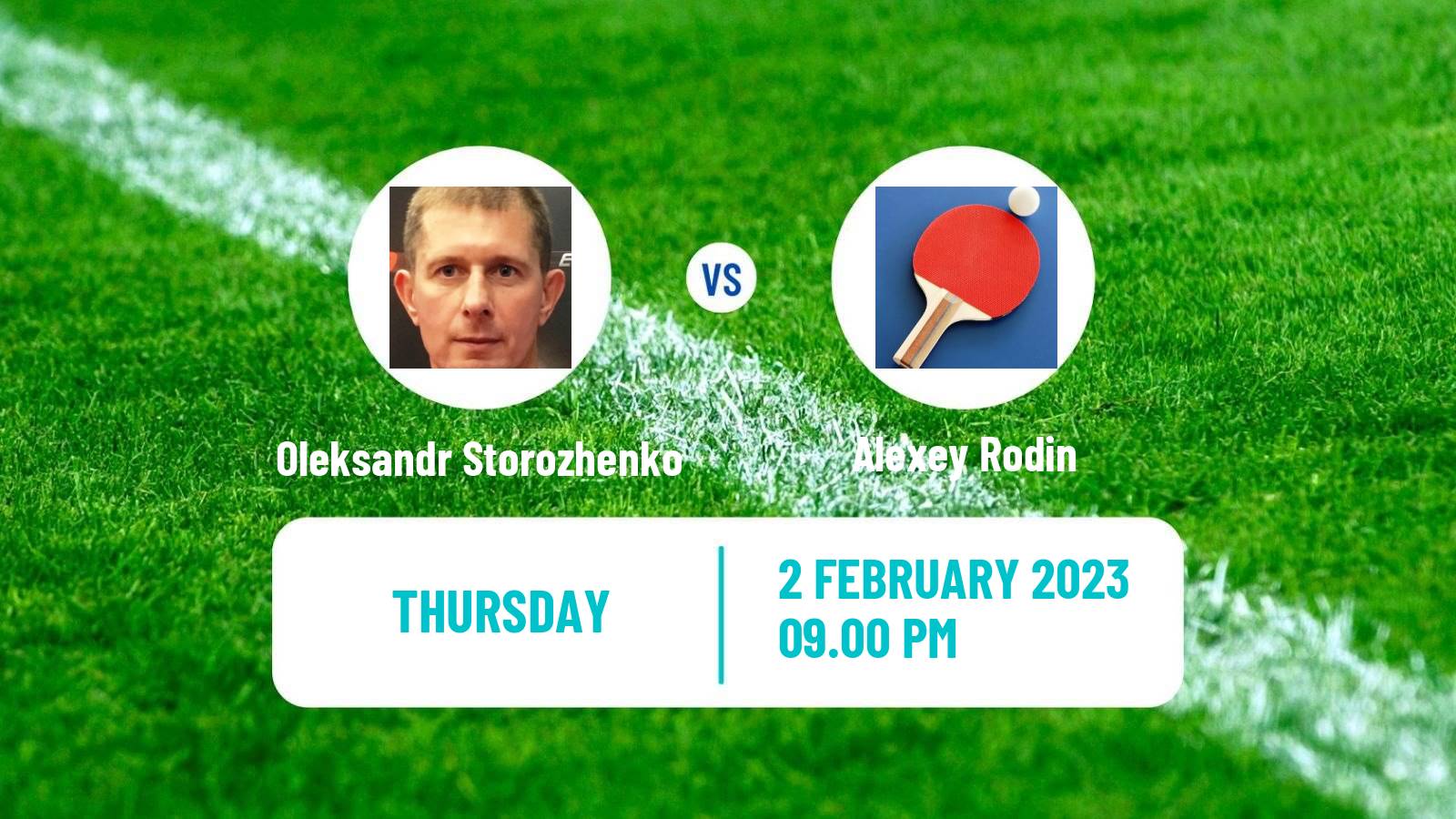 Oleksandr Storozhenko

VS

Alexey Rodin

THURSDAY

2 FEBRUARY 2023
09.00 PM